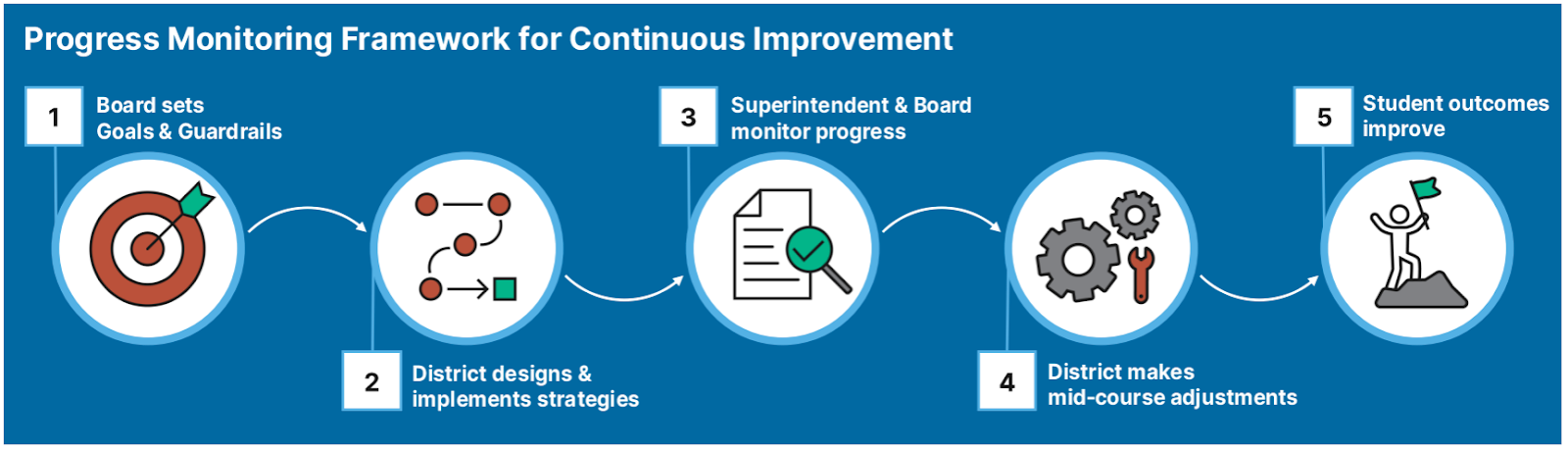 Progress Monitoring Framework for Continuous Improvement

1 Board sets Goals & Guardrails

2 District designs & implements strategies

3 Superintendent & Board monitor progress

4 District makes mid-course adjustments

5 Student outcomes improve